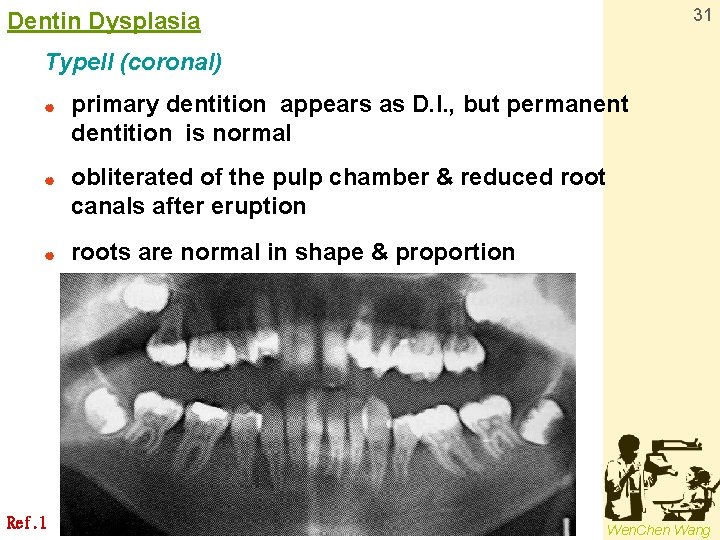 Dentin Dysplasia

31

TypeII (coronal)

primary dentition appears as D.I., but permanent dentition is normal

obliterated of the pulp chamber & reduced root canals after eruption

roots are normal in shape & proportion

Ref.1

WenChen Wang